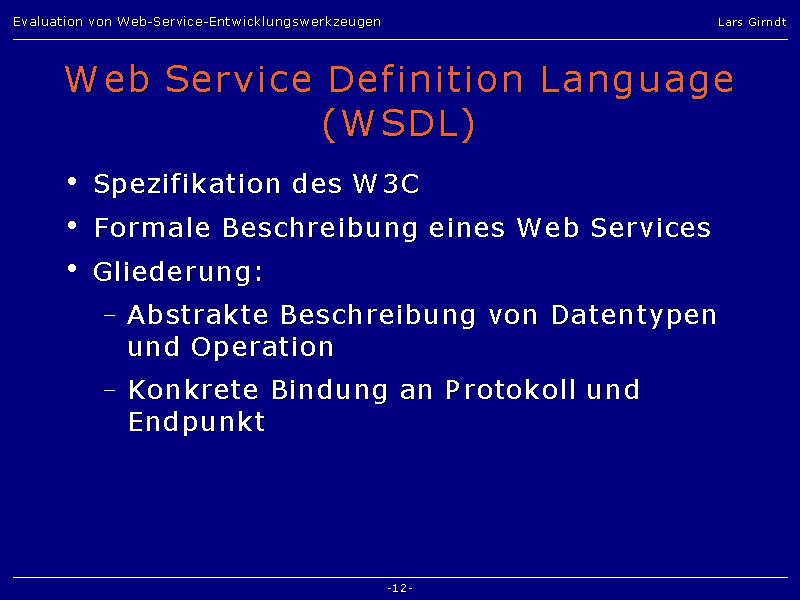 Evaluation von Web-Service-Entwicklungswerkzeugen

Lars Girndt

Web Service Definition Language (WSDL)

• Spezifikation des W3C
• Formale Beschreibung eines Web Services
• Gliederung:
  – Abstrakte Beschreibung von Datentypen und Operation
  – Konkrete Bindung an Protokoll und Endpunkt

-12-